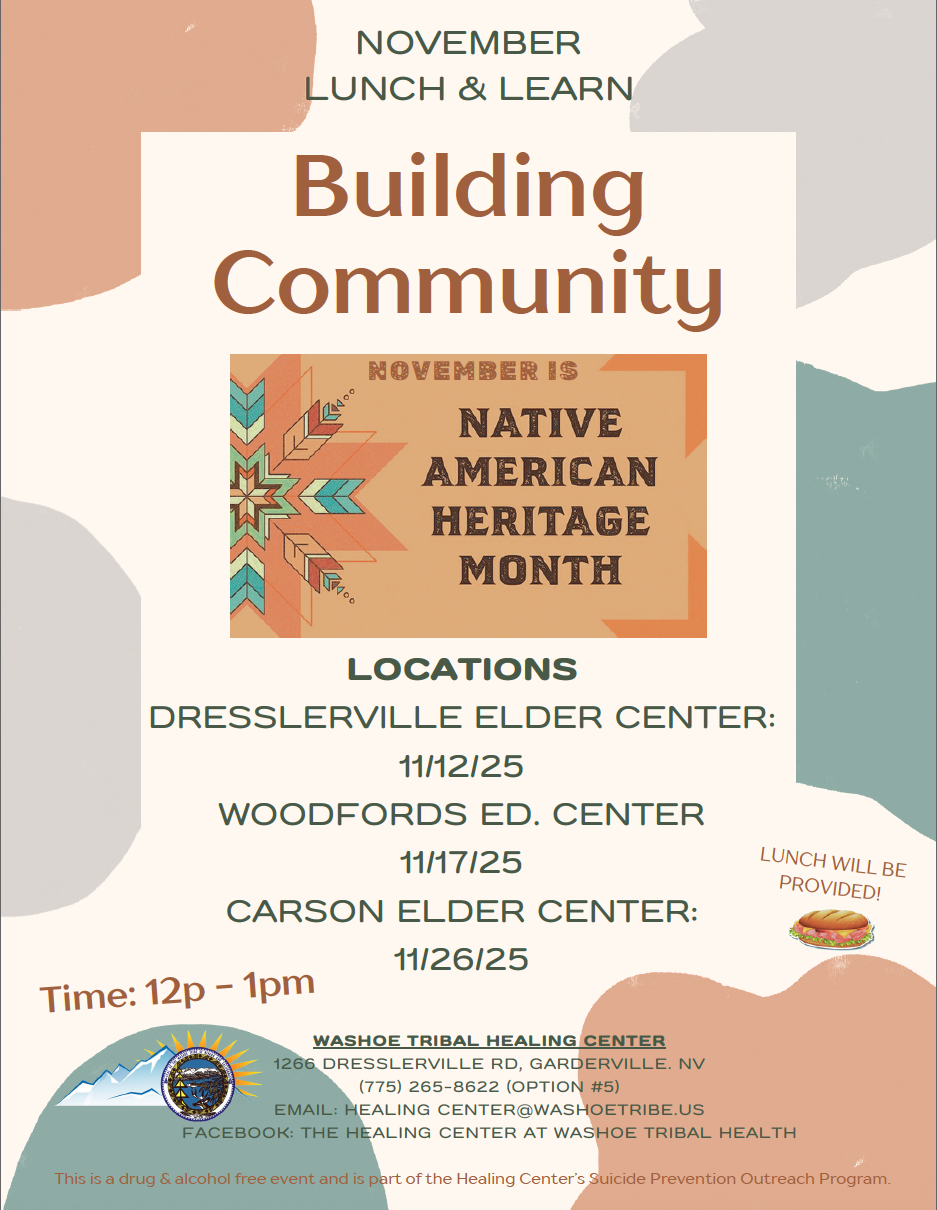 NOVEMBER
LUNCH & LEARN

Building Community

NOVEMBER IS
NATIVE AMERICAN HERITAGE MONTH

LOCATIONS
DRESSLERVILLE ELDER CENTER:
11/12/25
WOODFORDS ED. CENTER
11/17/25
CARSON ELDER CENTER:
11/26/25

LUNCH WILL BE PROVIDED!

Time: 12p - 1pm

WASHOE TRIBAL HEALING CENTER
1266 DRESSLERVILLE RD, GARDERVILLE. NV
(775) 265-8622 (OPTION #5)
EMAIL: HEALING CENTER@WASHOETRIBE.US
FACEBOOK: THE HEALING CENTER AT WASHOE TRIBAL HEALTH

This is a drug & alcohol free event and is part of the Healing Center's Suicide Prevention Outreach Program.